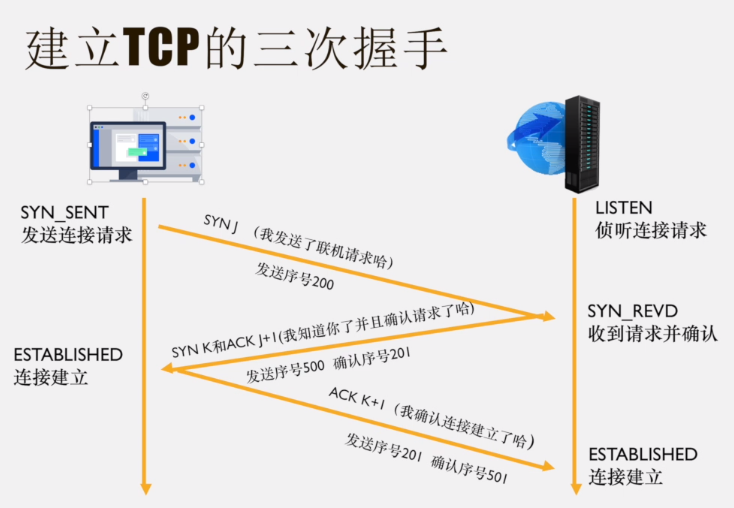 建立TCP的三次握手

SYN_SENT
发送连接请求

LISTEN
侦听连接请求

SYN J （我发送了联机请求哈）

发送序号200

SYN_REVD
收到请求并确认

SYN K和ACK J+1(我知道你了并且确认请求了哈)

发送序号500 确认序号201

ESTABLISHED
连接建立

ACK K+1（我确认连接建立了哈）

发送序号201 确认序号501

ESTABLISHED
连接建立